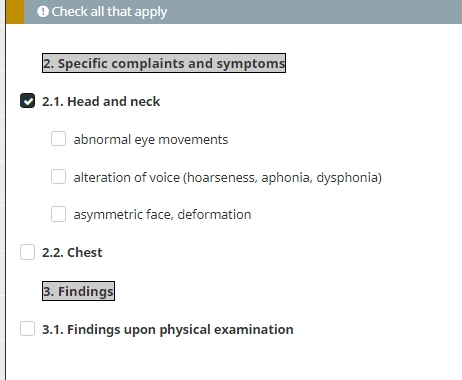 Check all that apply

2. Specific complaints and symptoms

2.1. Head and neck

abnormal eye movements

alteration of voice (hoarseness, aphonia, dysphonia)

asymmetric face, deformation

2.2. Chest

3. Findings

3.1. Findings upon physical examination